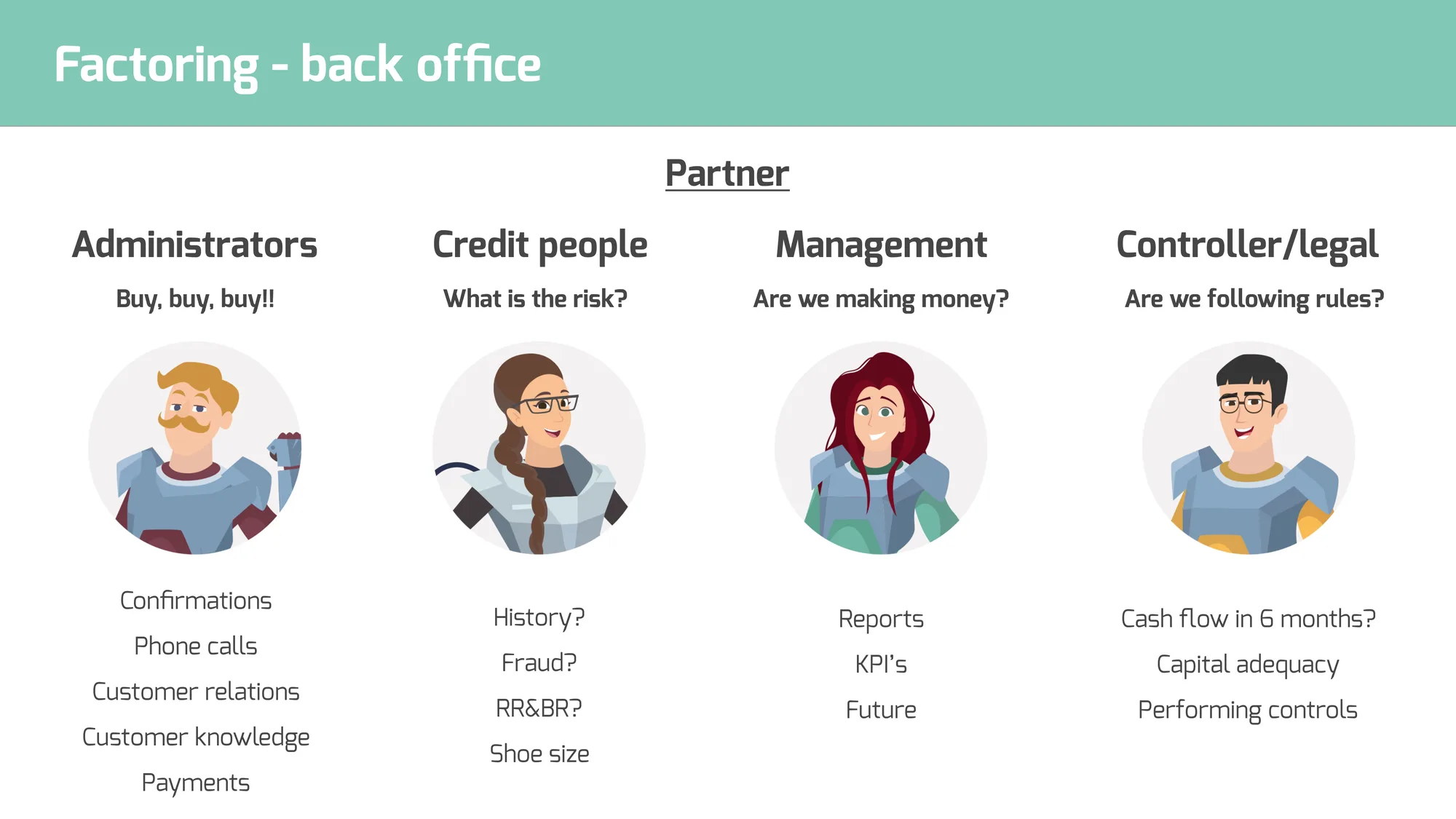 Factoring - back office

Partner

Administrators

Buy, buy, buy!!

Confirmations

Phone calls

Customer relations

Customer knowledge

Payments

Credit people

What is the risk?

History?

Fraud?

RR&BR?

Shoe size

Management

Are we making money?

Reports

KPI's

Future

Controller/legal

Are we following rules?

Cash flow in 6 months?

Capital adequacy

Performing controls